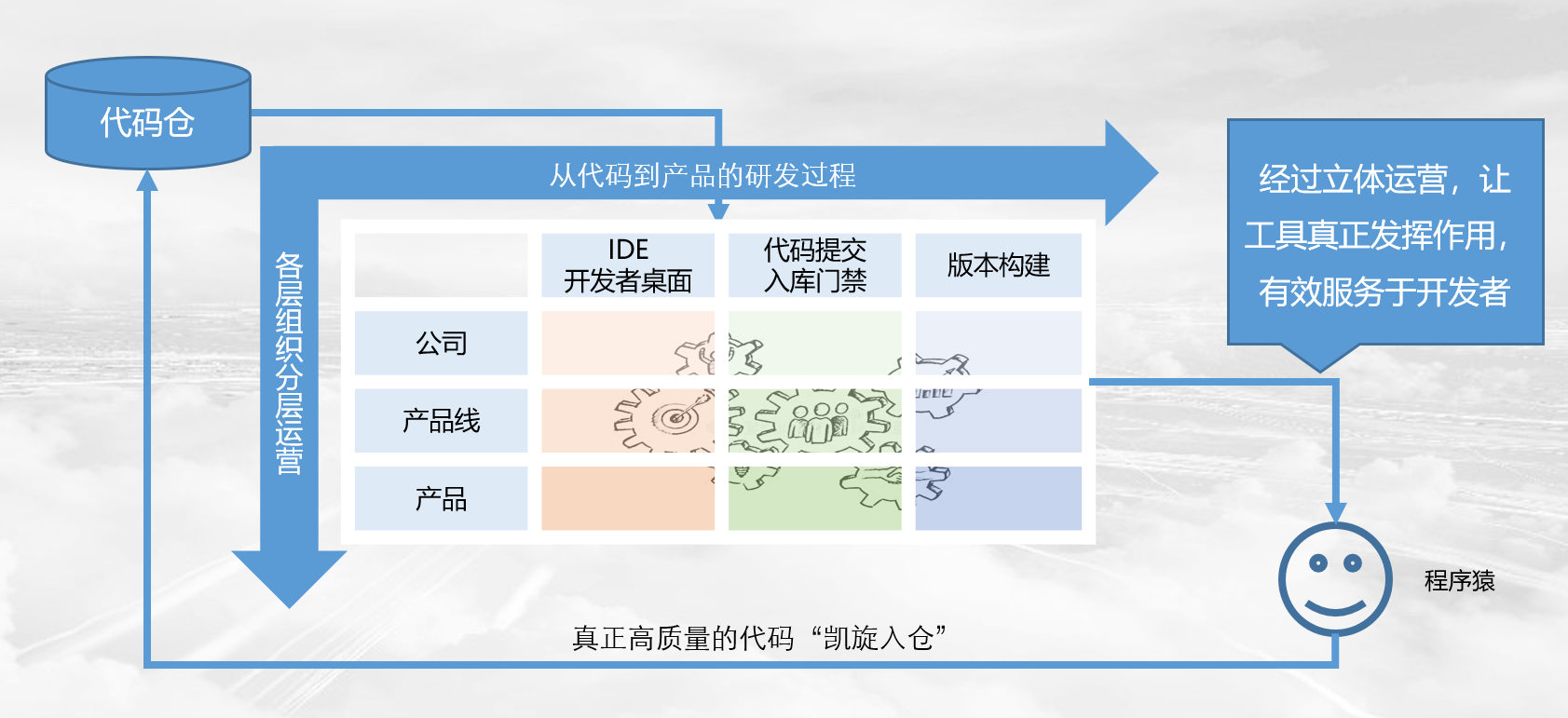 代码仓

从代码到产品的研发过程

各层组织分层运营

|  | IDE 开发者桌面 | 代码提交 入库门禁 | 版本构建 |
|---|---|---|---|
| 公司 |  |  |  |
| 产品线 |  |  |  |
| 产品 |  |  |  |

经过立体运营，让工具真正发挥作用，有效服务于开发者

程序猿

真正高质量的代码“凯旋入仓”